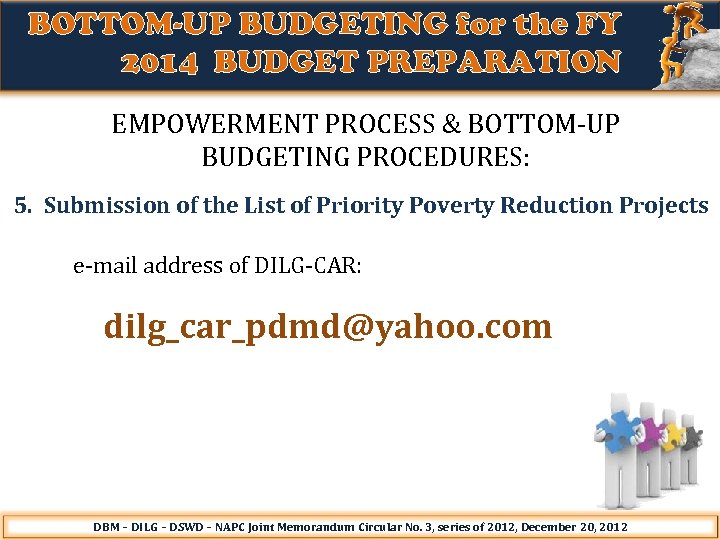 BOTTOM-UP BUDGETING for the FY 2014 BUDGET PREPARATION

EMPOWERMENT PROCESS & BOTTOM-UP BUDGETING PROCEDURES:

5. Submission of the List of Priority Poverty Reduction Projects

e-mail address of DILG-CAR:

dilg_car_pdmd@yahoo.com

DBM – DILG – DSWD – NAPC Joint Memorandum Circular No. 3, series of 2012, December 20, 2012